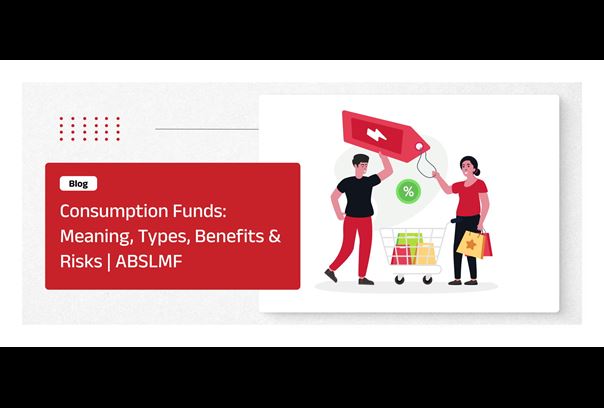 Blog

Consumption Funds: Meaning, Types, Benefits & Risks | ABSLMF

%